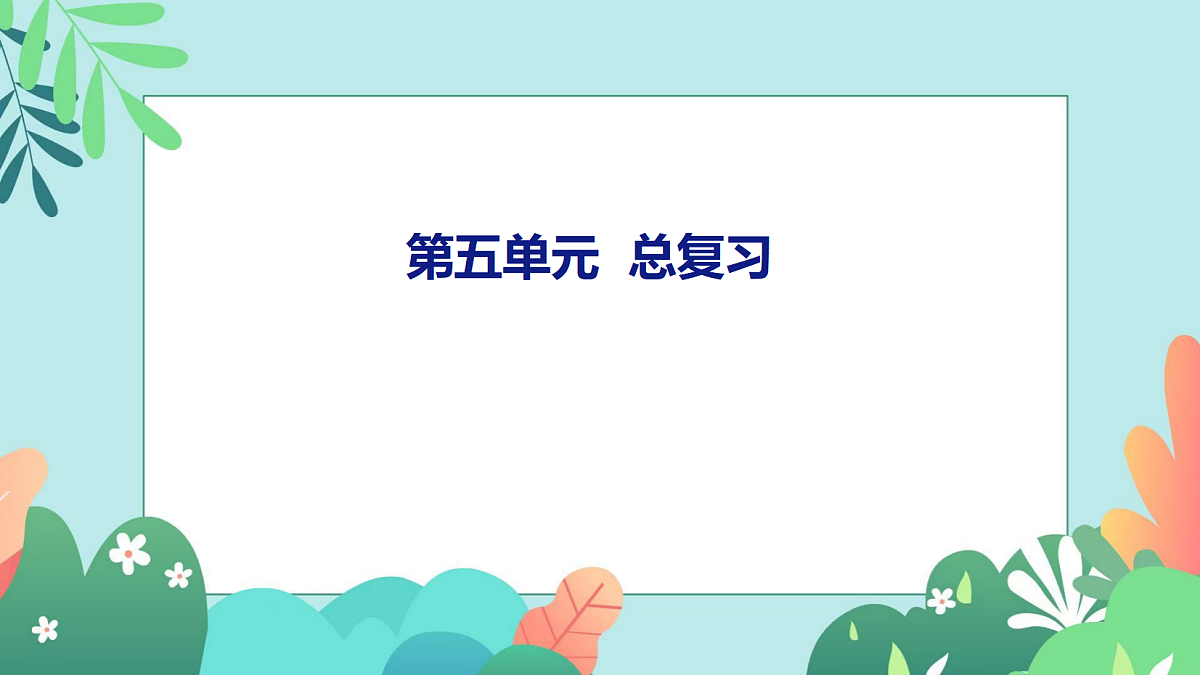 第五单元 总复习